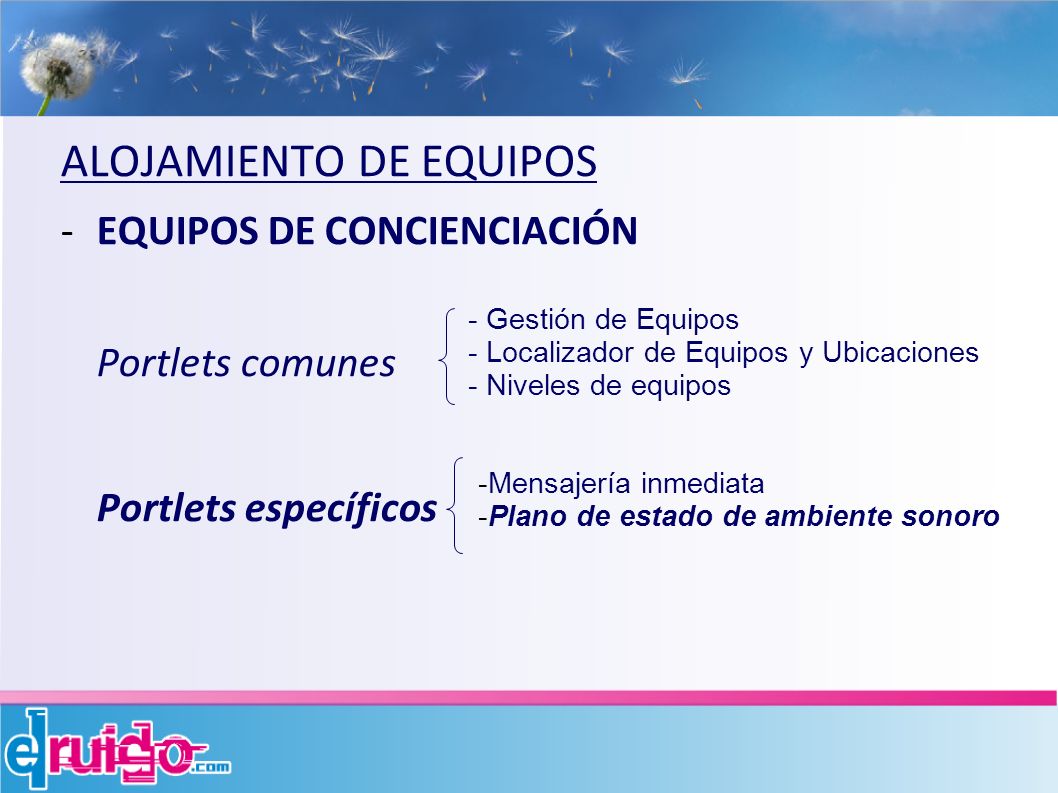 ALOJAMIENTO DE EQUIPOS

- EQUIPOS DE CONCIENCIACIÓN

Portlets comunes

- Gestión de Equipos
- Localizador de Equipos y Ubicaciones
- Niveles de equipos

Portlets específicos

-Mensajería inmediata
-Plano de estado de ambiente sonoro

elruido.com